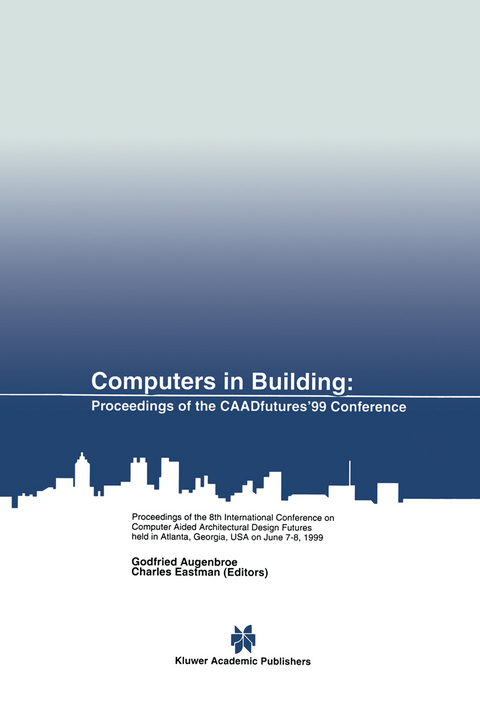 Computers in Building:
Proceedings of the CAADfutures'99 Conference

Proceedings of the 8th International Conference on Computer Aided Architectural Design Futures held in Atlanta, Georgia, USA on June 7-8, 1999

Godfried Augenbroe
Charles Eastman (Editors)

Kluwer Academic Publishers